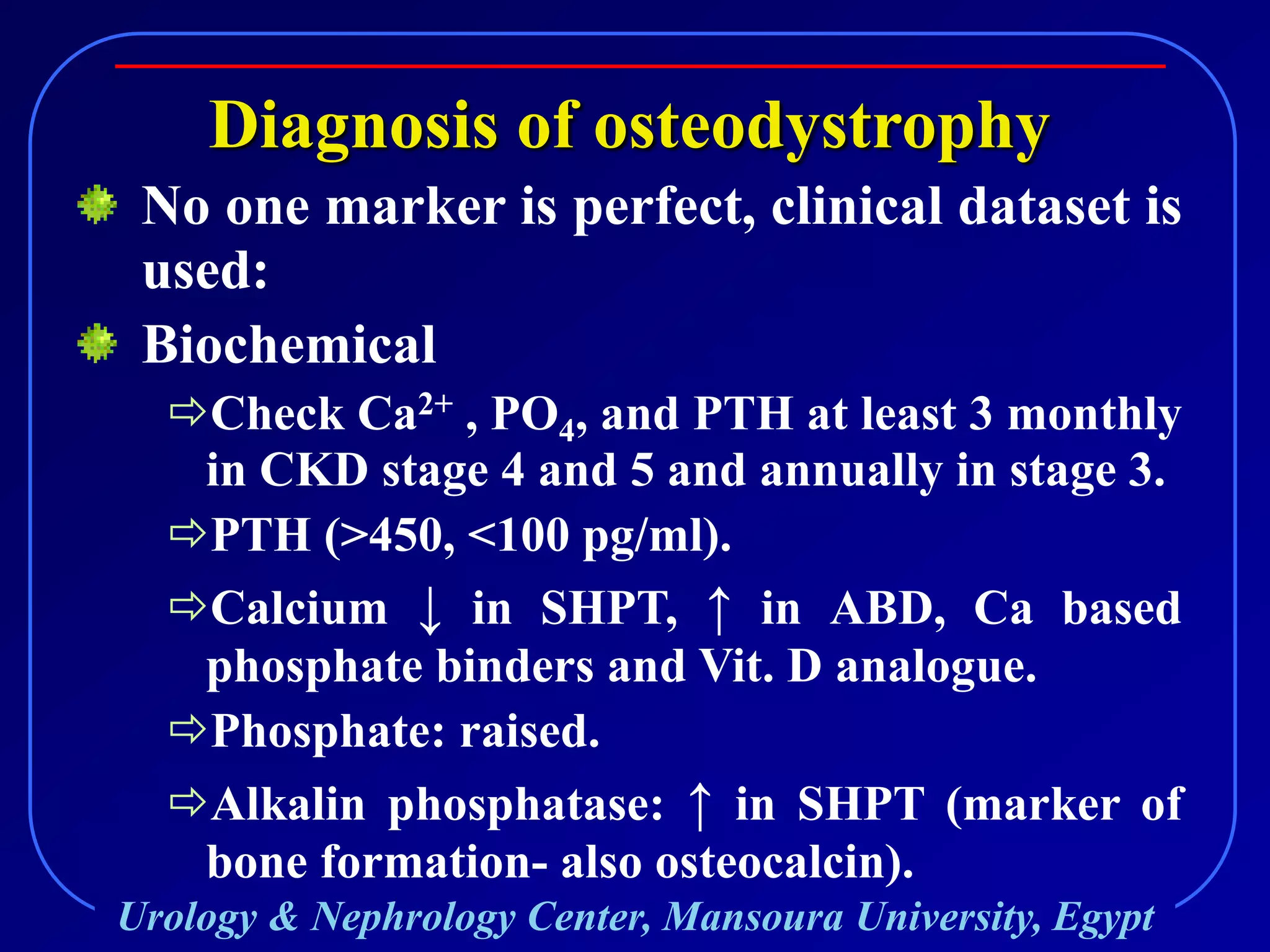 Diagnosis of osteodystrophy

No one marker is perfect, clinical dataset is used:

Biochemical

⇨Check $Ca^{2+}$ , $PO_4$, and PTH at least 3 monthly in CKD stage 4 and 5 and annually in stage 3.

⇨PTH (>450, <100 pg/ml).

⇨Calcium ↓ in SHPT, ↑ in ABD, Ca based phosphate binders and Vit. D analogue.

⇨Phosphate: raised.

⇨Alkalin phosphatase: ↑ in SHPT (marker of bone formation- also osteocalcin).

Urology & Nephrology Center, Mansoura University, Egypt